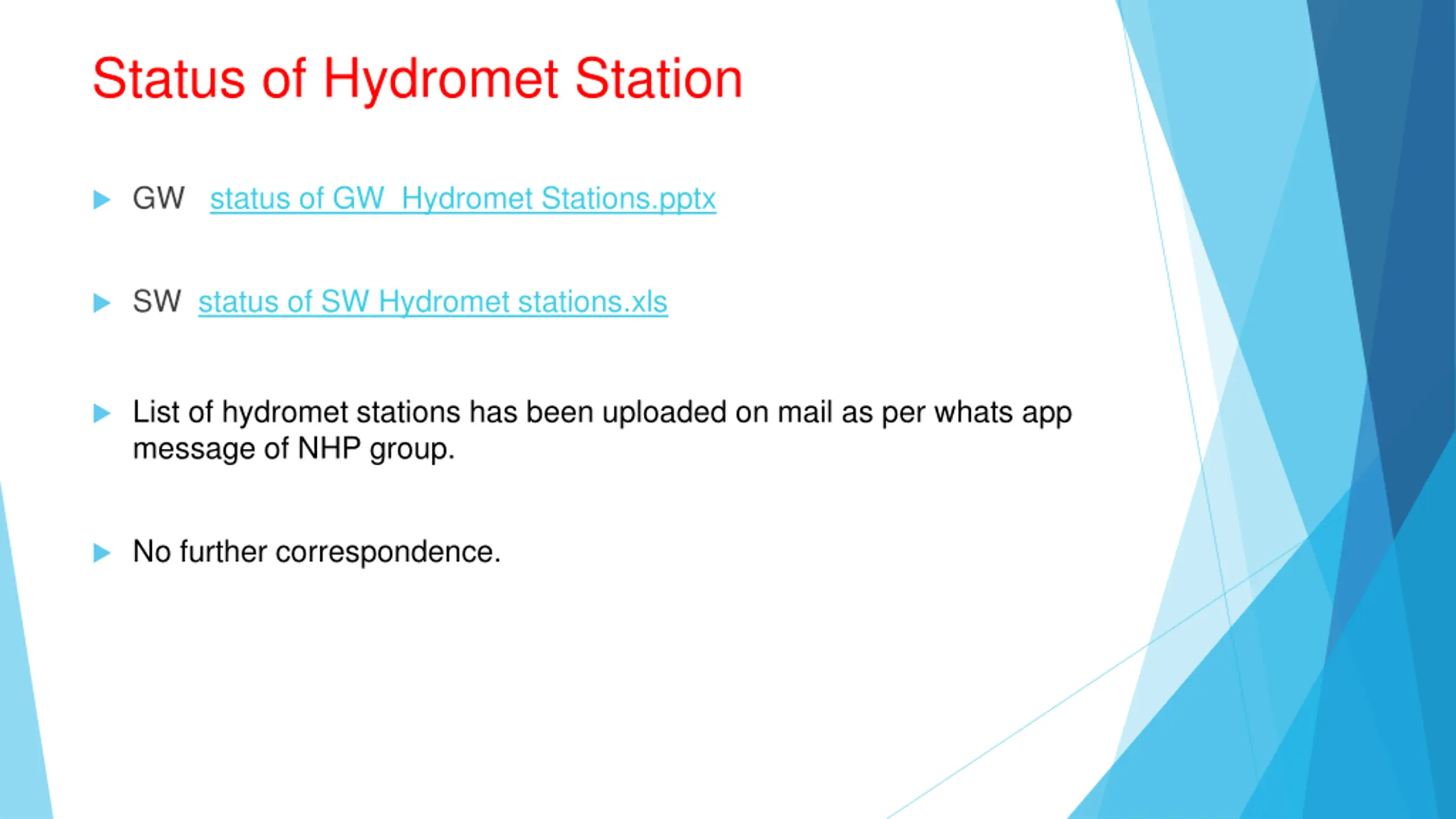 Status of Hydromet Station

GW status of GW Hydromet Stations.pptx

SW status of SW Hydromet stations.xls

List of hydromet stations has been uploaded on mail as per whats app message of NHP group.

No further correspondence.